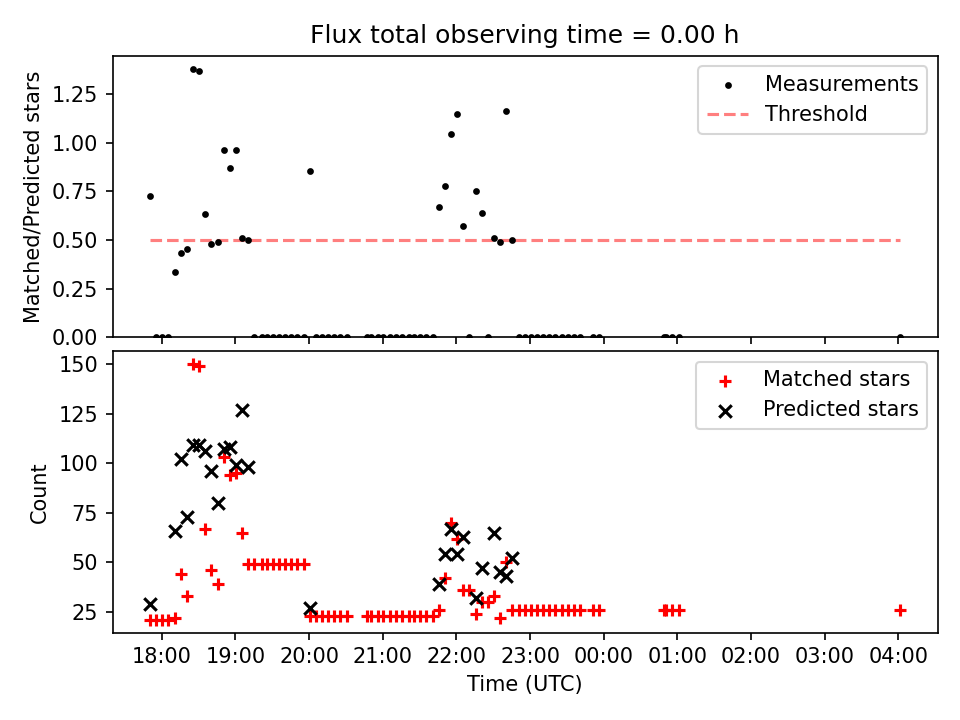 Flux total observing time = 0.00 h

Matched/Predicted stars

1.25
1.00
0.75
0.50
0.25
0.00

Measurements
Threshold

Count

150
125
100
75
50
25

Matched stars
Predicted stars

18:00
19:00
20:00
21:00
22:00
23:00
00:00
01:00
02:00
03:00
04:00

Time (UTC)